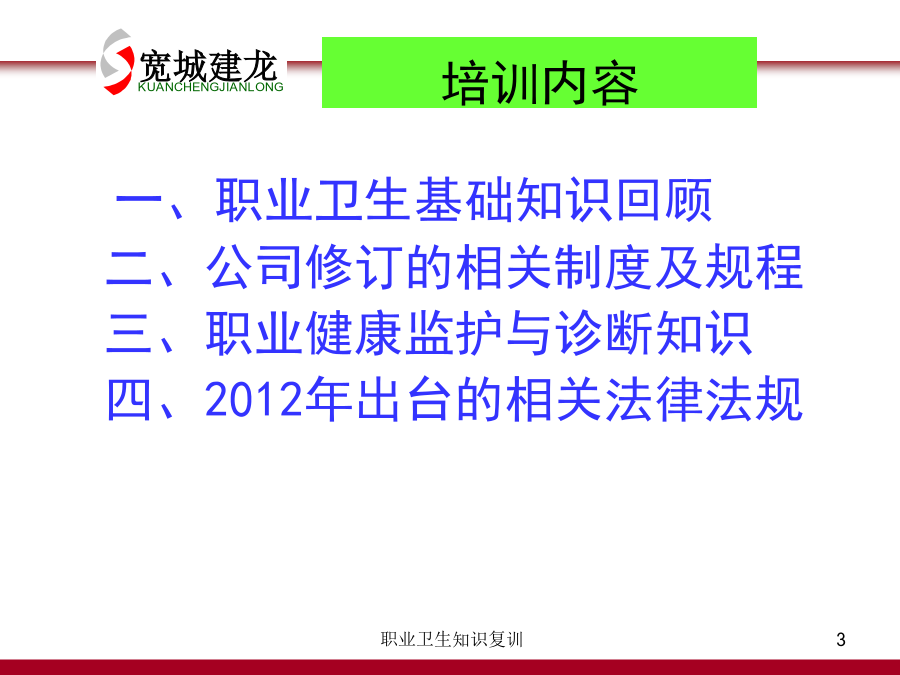 宽城建龙
KUANCHENGJIANLONG

培训内容

一、职业卫生基础知识回顾
二、公司修订的相关制度及规程
三、职业健康监护与诊断知识
四、2012年出台的相关法律法规

职业卫生知识复训

3